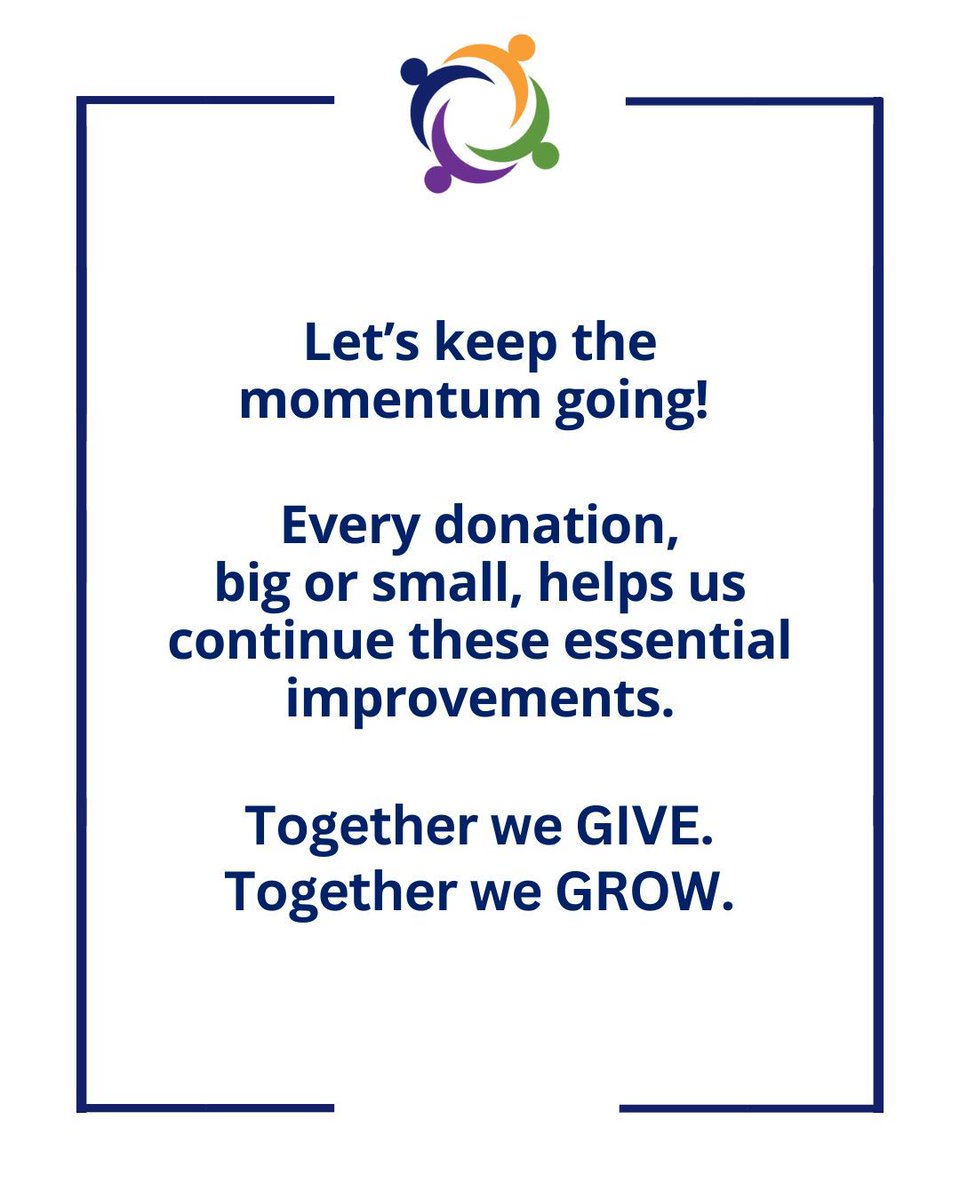 Let’s keep the momentum going!

Every donation, big or small, helps us continue these essential improvements.

Together we GIVE.
Together we GROW.